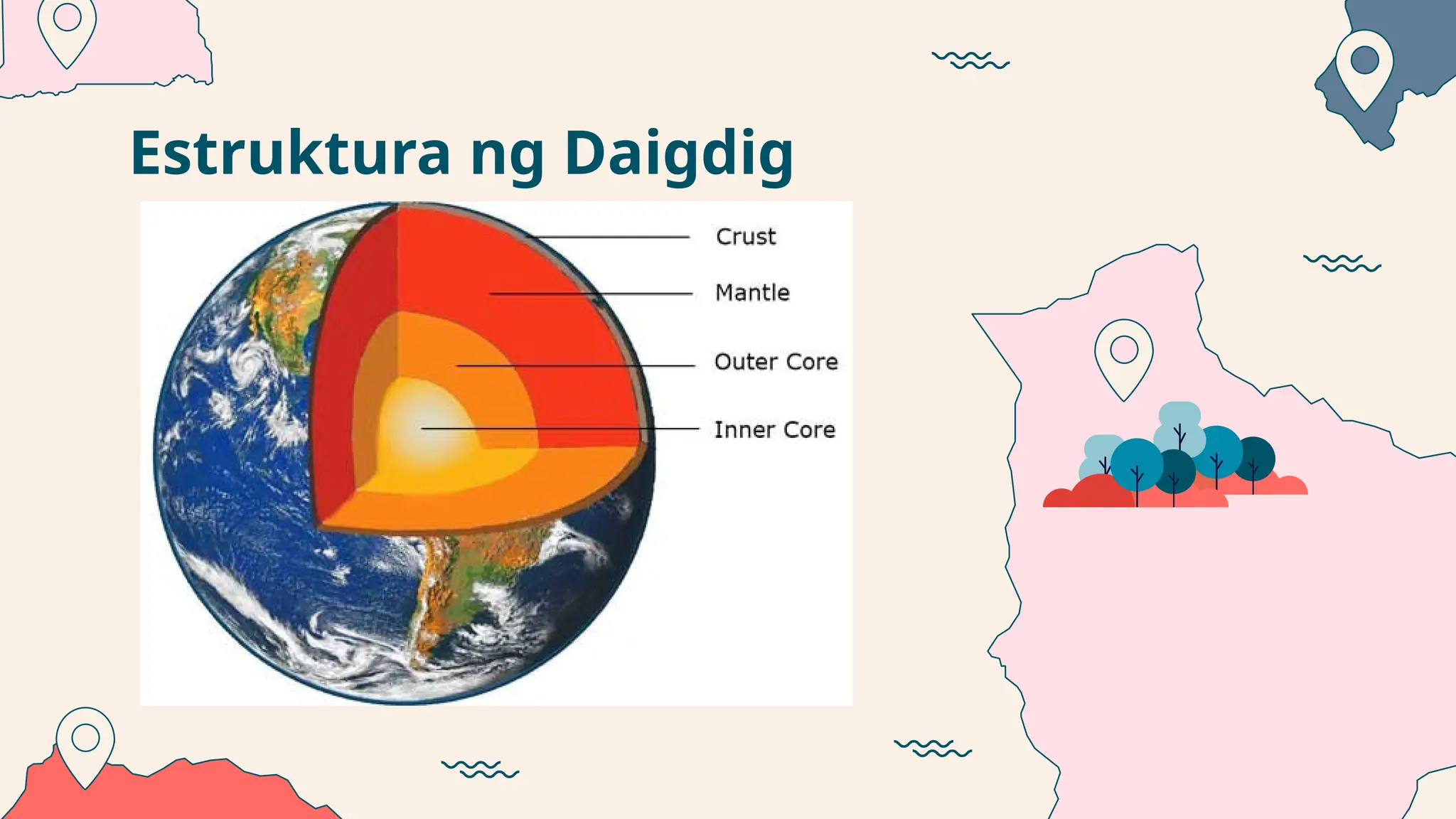 Estruktura ng Daigdig

Crust

Mantle

Outer Core

Inner Core